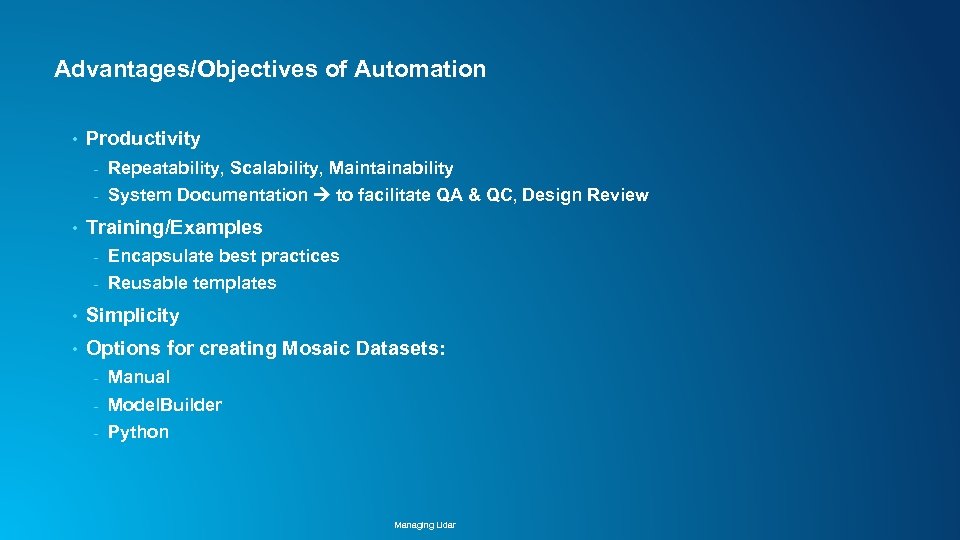 Advantages/Objectives of Automation

• Productivity
- Repeatability, Scalability, Maintainability
- System Documentation → to facilitate QA & QC, Design Review

• Training/Examples
- Encapsulate best practices
- Reusable templates

• Simplicity

• Options for creating Mosaic Datasets:
- Manual
- ModelBuilder
- Python

Managing Lidar